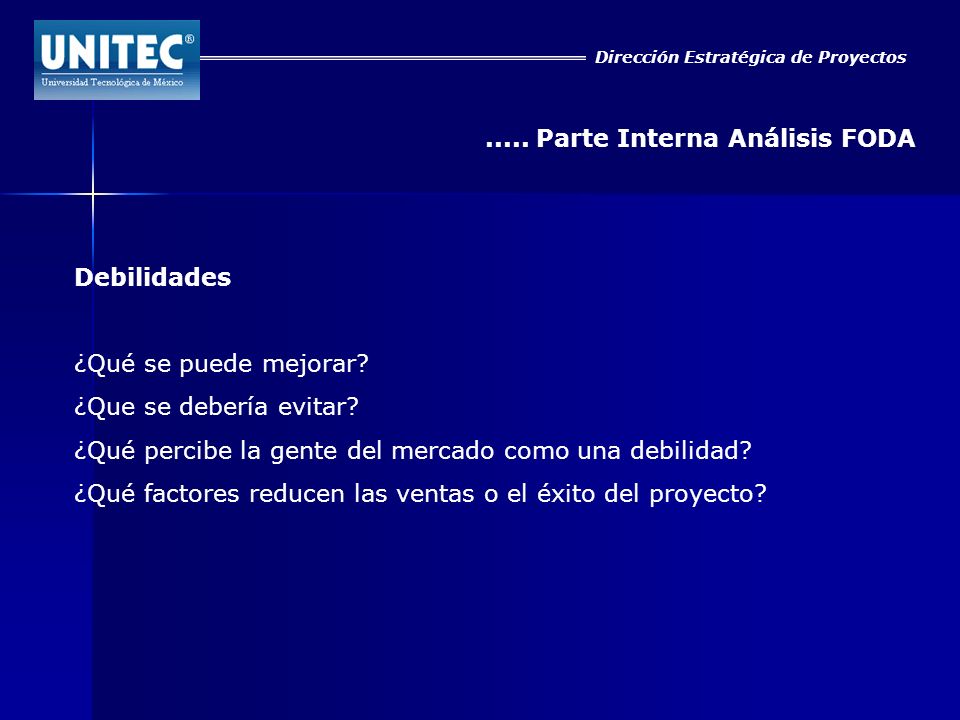 UNITEC®
Universidad Tecnológica de México

Dirección Estratégica de Proyectos

….. Parte Interna Análisis FODA

Debilidades

¿Qué se puede mejorar?
¿Que se debería evitar?
¿Qué percibe la gente del mercado como una debilidad?
¿Qué factores reducen las ventas o el éxito del proyecto?